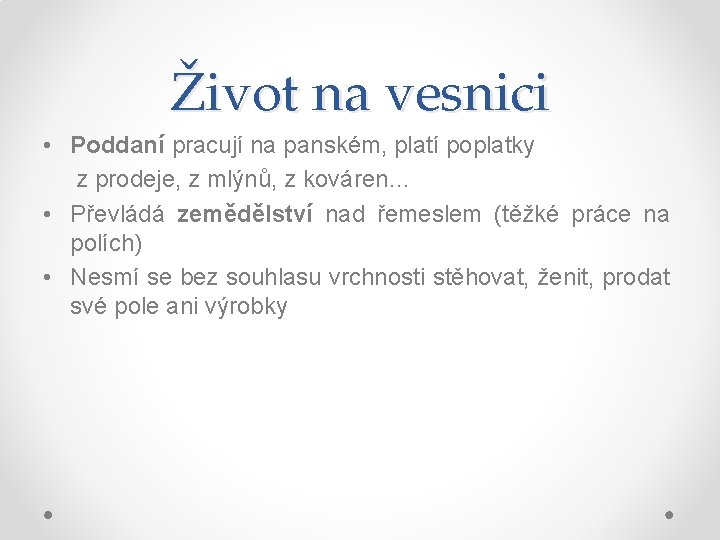 Život na vesnici

• Poddaní pracují na panském, platí poplatky z prodeje, z mlýnů, z kováren…
• Převládá zemědělství nad řemeslem (těžké práce na polích)
• Nesmí se bez souhlasu vrchnosti stěhovat, ženit, prodat své pole ani výrobky